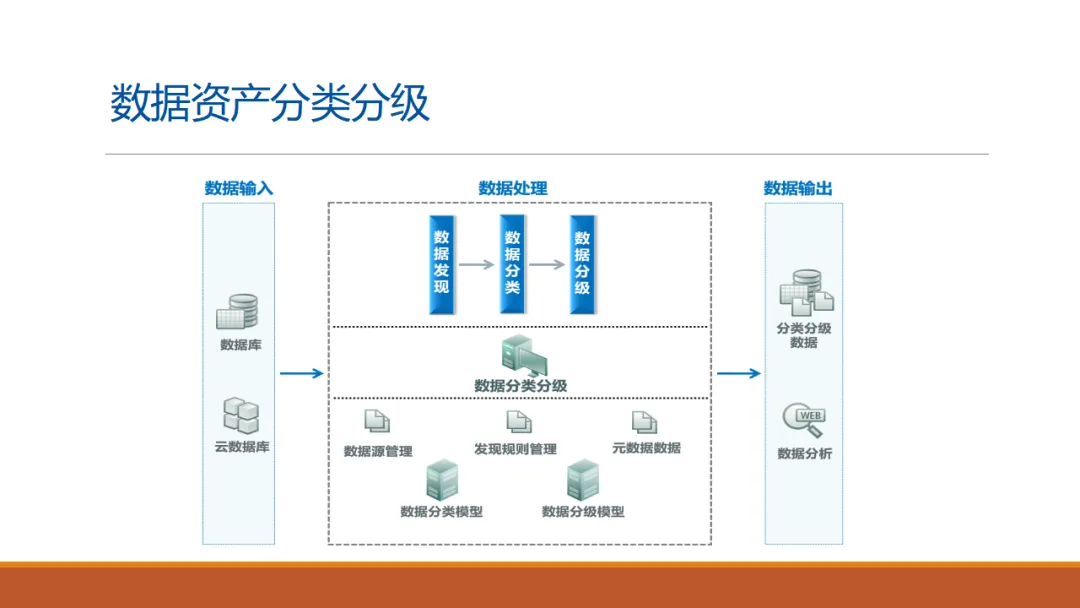 数据资产分类分级

数据输入

数据库

云数据库

数据处理

数据发现

数据分类

数据分级

数据分类分级

数据源管理

发现规则管理

元数据数据

数据分类模型

数据分级模型

数据输出

分类分级数据

WEB

数据分析